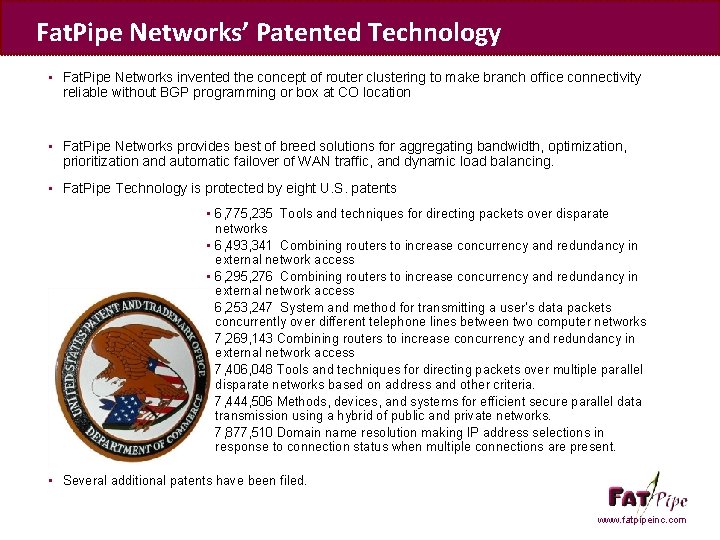 FatPipe Networks' Patented Technology

▪ FatPipe Networks invented the concept of router clustering to make branch office connectivity reliable without BGP programming or box at CO location

▪ FatPipe Networks provides best of breed solutions for aggregating bandwidth, optimization, prioritization and automatic failover of WAN traffic, and dynamic load balancing.

▪ FatPipe Technology is protected by eight U.S. patents

▪ 6,775,235 Tools and techniques for directing packets over disparate networks
▪ 6,493,341 Combining routers to increase concurrency and redundancy in external network access
▪ 6,295,276 Combining routers to increase concurrency and redundancy in external network access
6,253,247 System and method for transmitting a user's data packets concurrently over different telephone lines between two computer networks
7,269,143 Combining routers to increase concurrency and redundancy in external network access
7,406,048 Tools and techniques for directing packets over multiple parallel disparate networks based on address and other criteria.
7,444,506 Methods, devices, and systems for efficient secure parallel data transmission using a hybrid of public and private networks.
7,877,510 Domain name resolution making IP address selections in response to connection status when multiple connections are present.

UNITED STATES PATENT AND TRADEMARK OFFICE
DEPARTMENT OF COMMERCE

▪ Several additional patents have been filed.

FAT Pipe
www.fatpipeinc.com